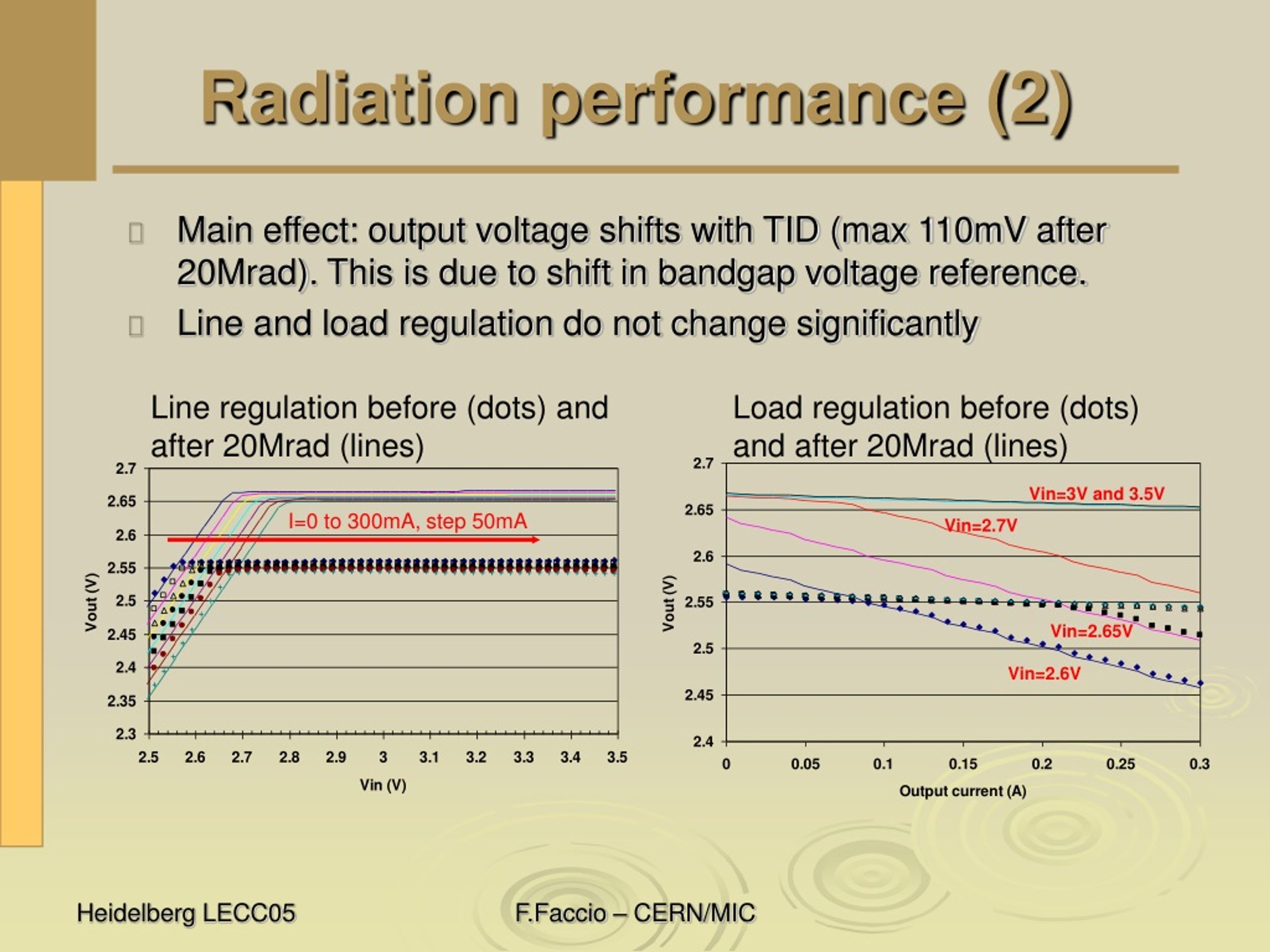 Radiation performance (2)

Main effect: output voltage shifts with TID (max 110mV after 20Mrad). This is due to shift in bandgap voltage reference.

Line and load regulation do not change significantly

Line regulation before (dots) and after 20Mrad (lines)

2.7
2.65
2.6
2.55
2.5
2.45
2.4
2.35
2.3

Vout (V)

I=0 to 300mA, step 50mA

2.5 2.6 2.7 2.8 2.9 3 3.1 3.2 3.3 3.4 3.5

Vin (V)

Load regulation before (dots) and after 20Mrad (lines)

2.7
2.65
2.6
2.55
2.5
2.45
2.4

Vout (V)

Vin=3V and 3.5V

Vin=2.7V

Vin=2.65V

Vin=2.6V

0 0.05 0.1 0.15 0.2 0.25 0.3

Output current (A)

Heidelberg LECC05

F.Faccio – CERN/MIC